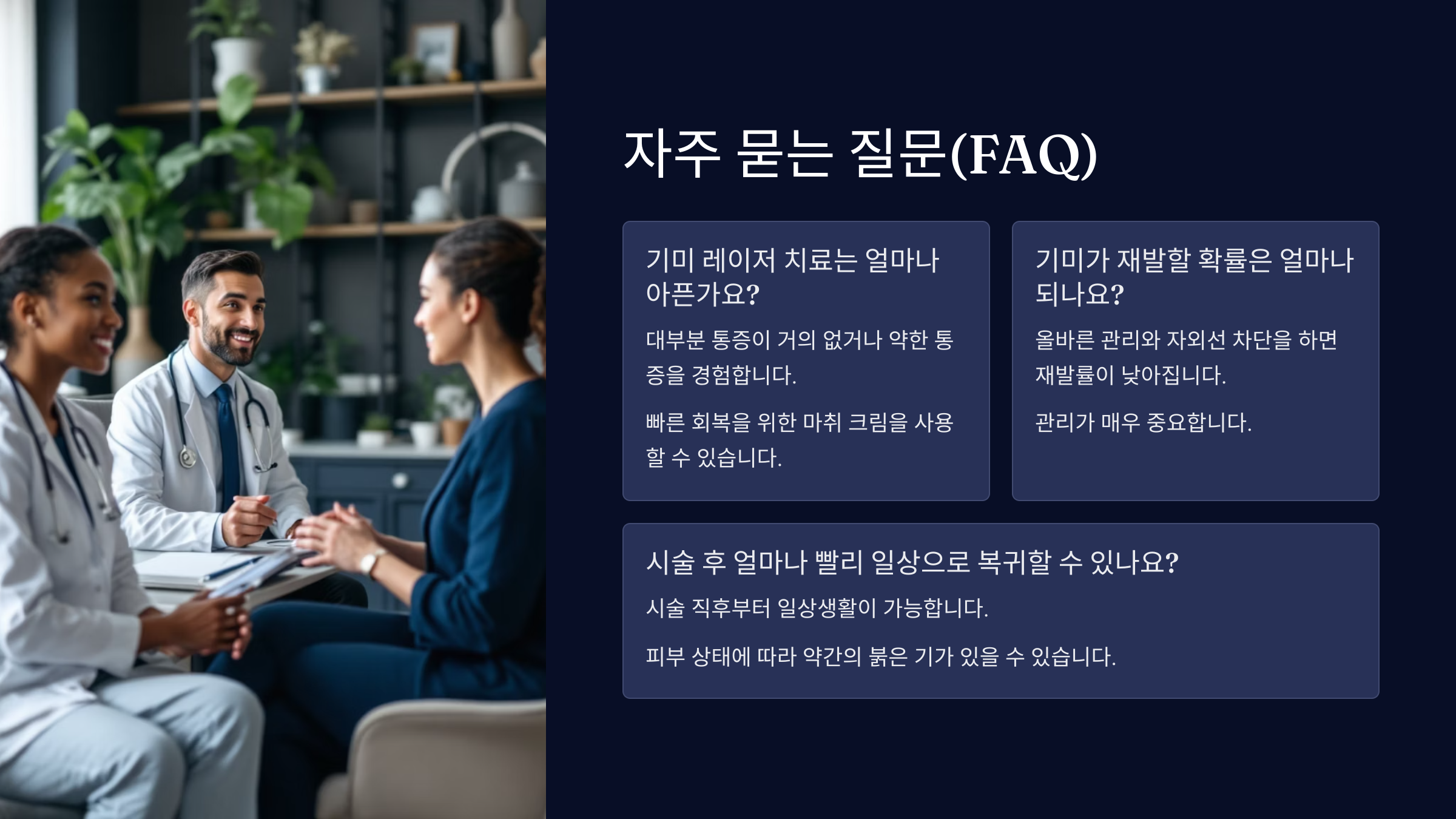 자주 묻는 질문(FAQ)

기미 레이저 치료는 얼마나 아픈가요?

대부분 통증이 거의 없거나 약한 통증을 경험합니다.

빠른 회복을 위한 마취 크림을 사용할 수 있습니다.

기미가 재발할 확률은 얼마나 되나요?

올바른 관리와 자외선 차단을 하면 재발률이 낮아집니다.

관리가 매우 중요합니다.

시술 후 얼마나 빨리 일상으로 복귀할 수 있나요?

시술 직후부터 일상생활이 가능합니다.

피부 상태에 따라 약간의 붉은 기가 있을 수 있습니다.